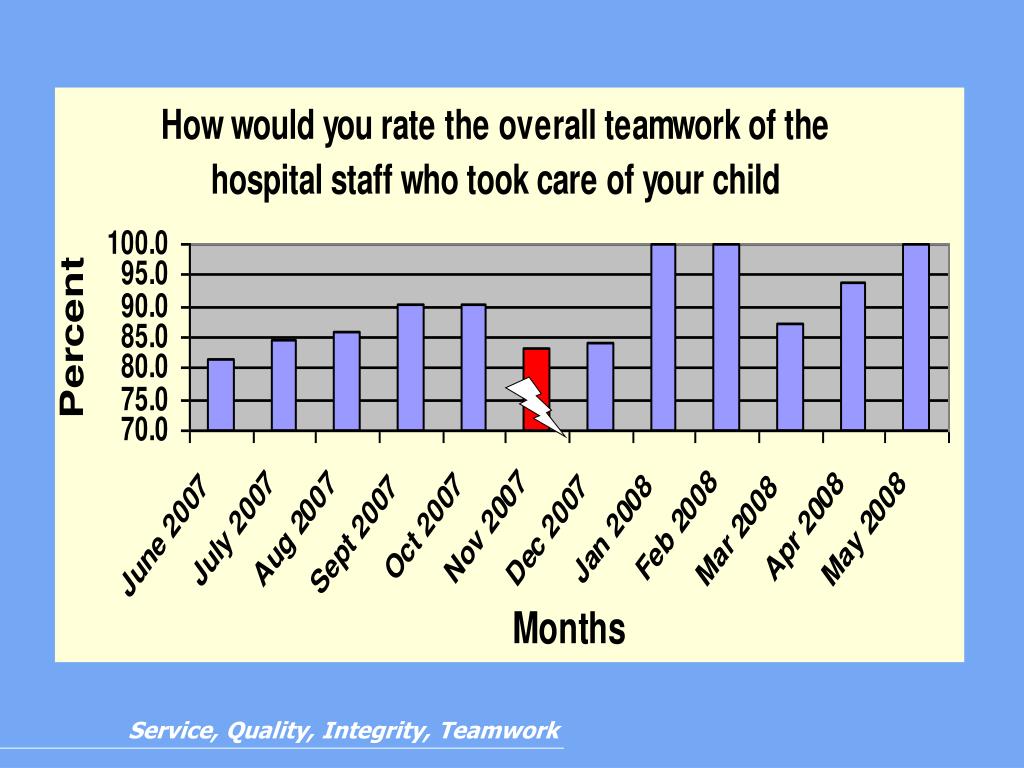 How would you rate the overall teamwork of the hospital staff who took care of your child

Percent

100.0
95.0
90.0
85.0
80.0
75.0
70.0

June 2007
July 2007
Aug 2007
Sept 2007
Oct 2007
Nov 2007
Dec 2007
Jan 2008
Feb 2008
Mar 2008
Apr 2008
May 2008

Months

Service, Quality, Integrity, Teamwork